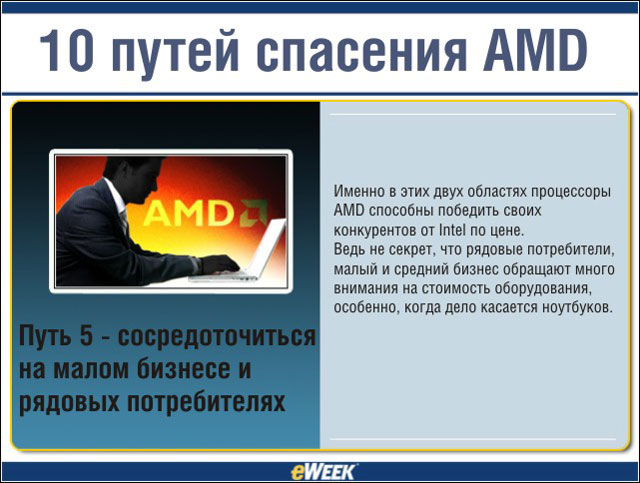 10 путей спасения AMD

AMD

Путь 5 - сосредоточиться на малом бизнесе и рядовых потребителях

Именно в этих двух областях процессоры AMD способны победить своих конкурентов от Intel по цене.
Ведь не секрет, что рядовые потребители, малый и средний бизнес обращают много внимания на стоимость оборудования, особенно, когда дело касается ноутбуков.

eWEEK